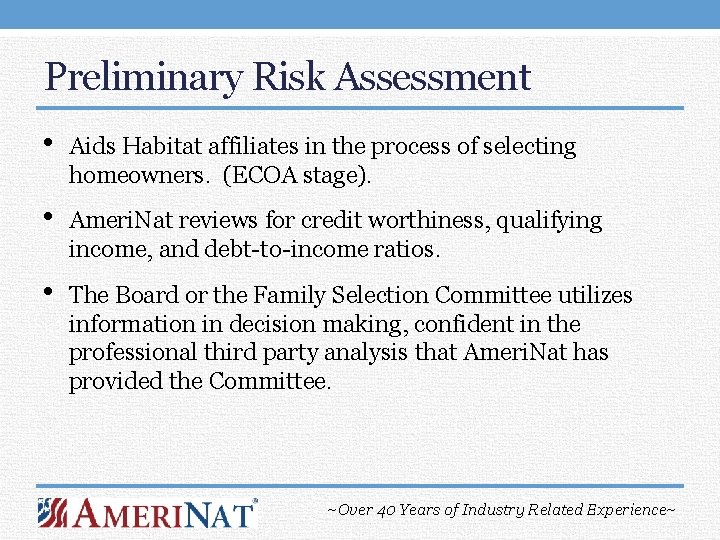 Preliminary Risk Assessment

• Aids Habitat affiliates in the process of selecting homeowners. (ECOA stage).

• AmeriNat reviews for credit worthiness, qualifying income, and debt-to-income ratios.

• The Board or the Family Selection Committee utilizes information in decision making, confident in the professional third party analysis that AmeriNat has provided the Committee.

AMERINAT®

~Over 40 Years of Industry Related Experience~